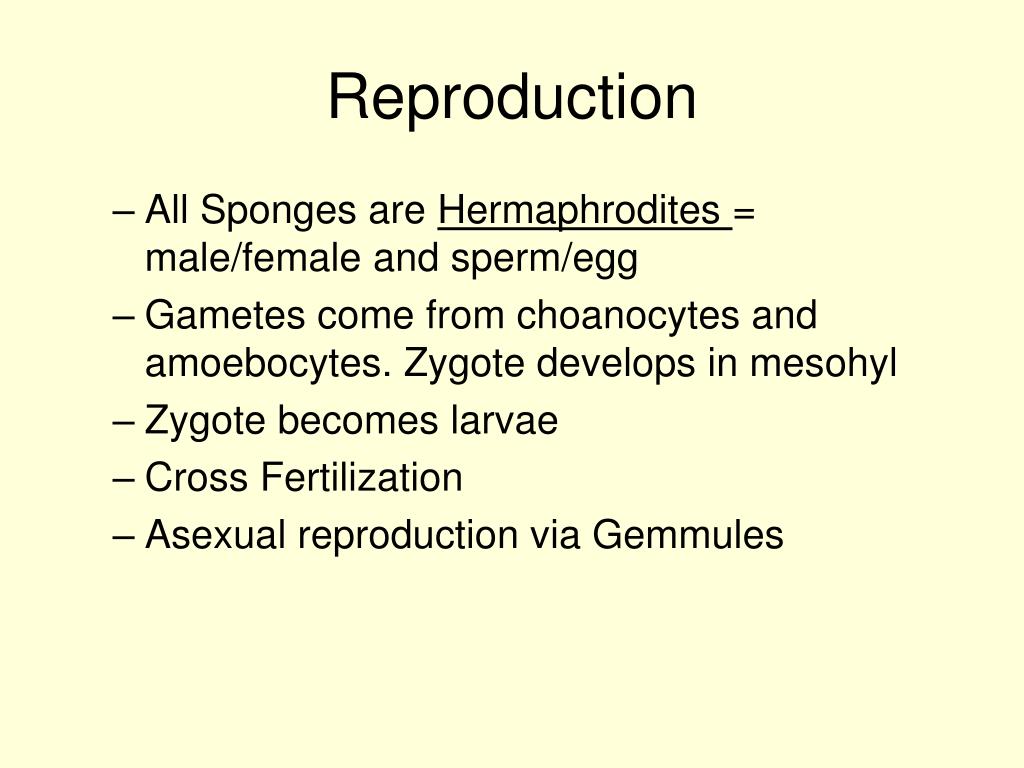 Reproduction

– All Sponges are Hermaphrodites = male/female and sperm/egg
– Gametes come from choanocytes and amoebocytes. Zygote develops in mesohyl
– Zygote becomes larvae
– Cross Fertilization
– Asexual reproduction via Gemmules